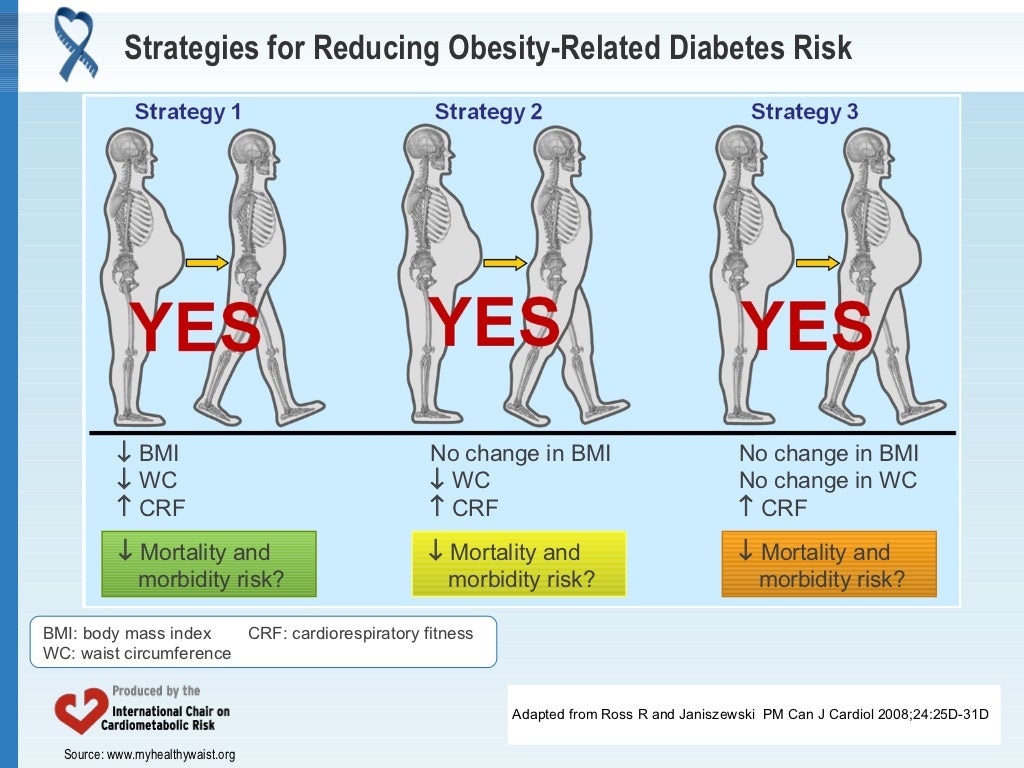 Strategies for Reducing Obesity-Related Diabetes Risk

Strategy 1

YES

↓ BMI
↓ WC
↑ CRF

↓ Mortality and morbidity risk?

Strategy 2

YES

No change in BMI
↓ WC
↑ CRF

↓ Mortality and morbidity risk?

Strategy 3

YES

No change in BMI
No change in WC
↑ CRF

↓ Mortality and morbidity risk?

BMI: body mass index CRF: cardiorespiratory fitness
WC: waist circumference

Produced by the
International Chair on Cardiometabolic Risk

Source: www.myhealthywaist.org

Adapted from Ross R and Janiszewski PM Can J Cardiol 2008;24:25D-31D